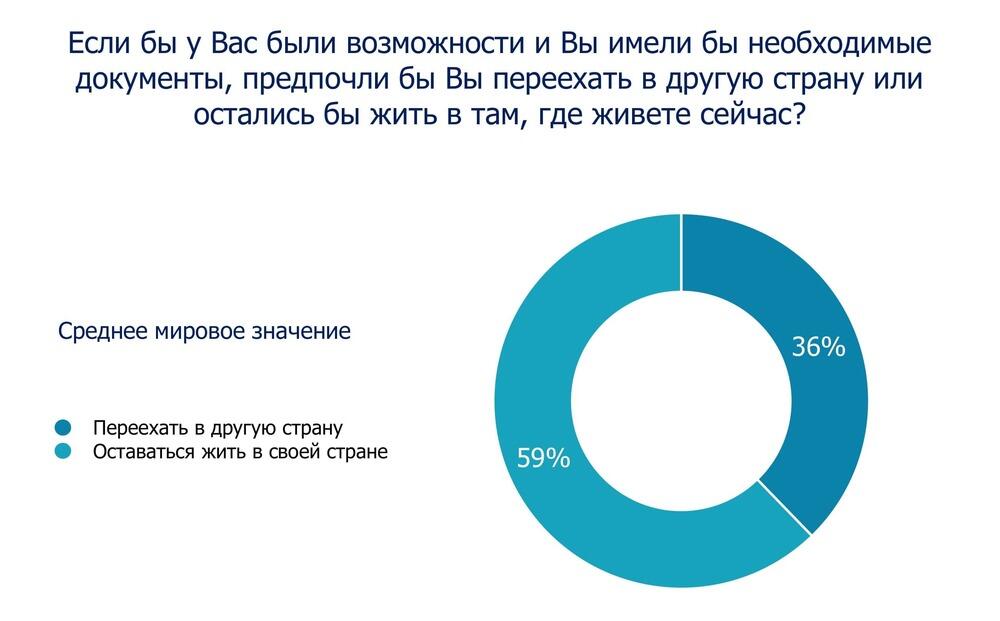 Если бы у Вас были возможности и Вы имели бы необходимые документы, предпочли бы Вы переехать в другую страну или остались бы жить в там, где живете сейчас?

Среднее мировое значение

Переехать в другую страну
Оставаться жить в своей стране

36%

59%